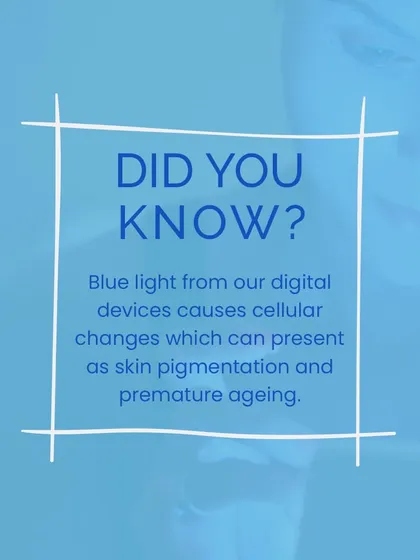 DID YOU KNOW?

Blue light from our digital devices causes cellular changes which can present as skin pigmentation and premature ageing.